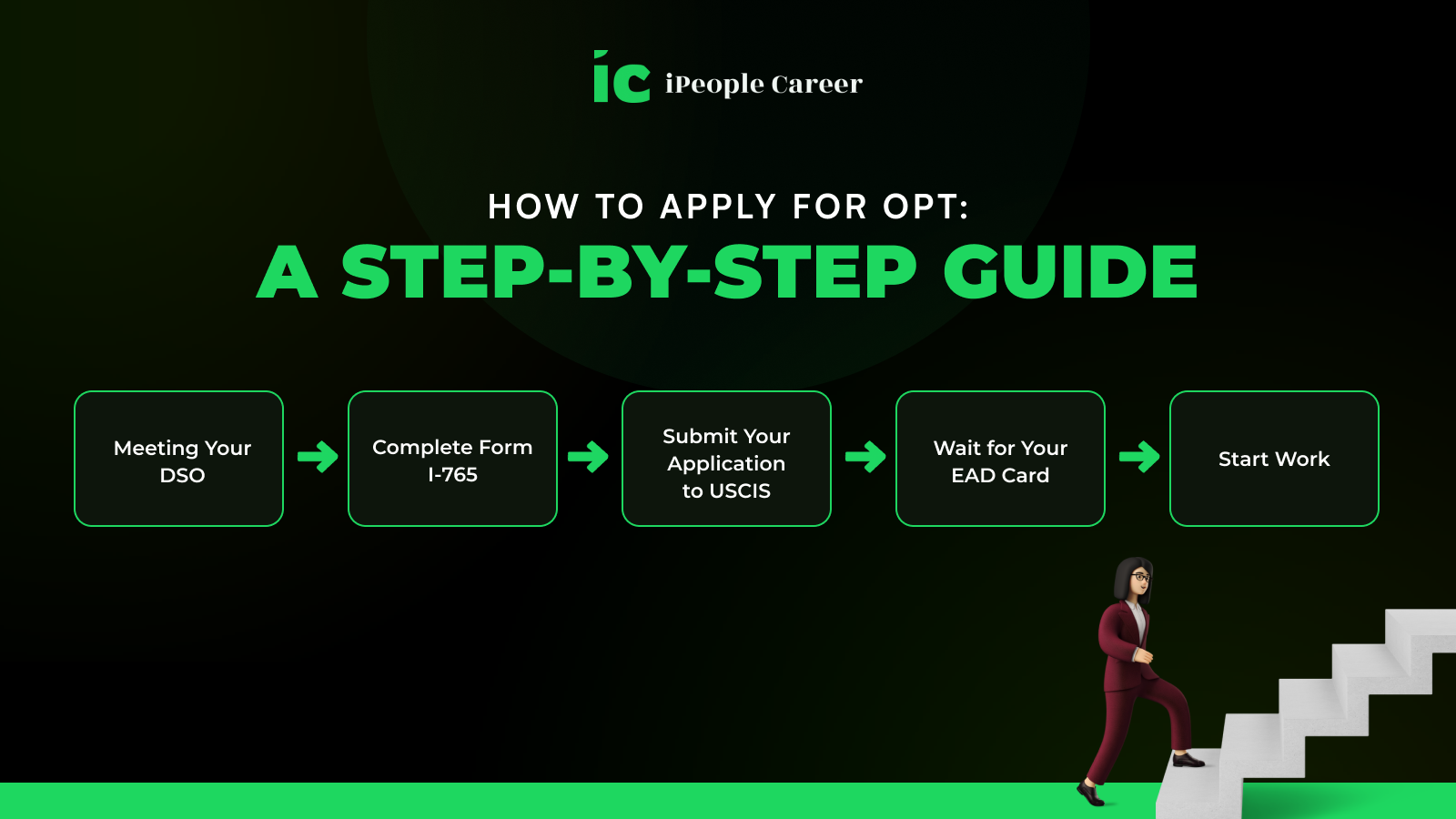 ic iPeople Career

HOW TO APPLY FOR OPT:

A STEP-BY-STEP GUIDE

Meeting Your DSO

Complete Form I-765

Submit Your Application to USCIS

Wait for Your EAD Card

Start Work